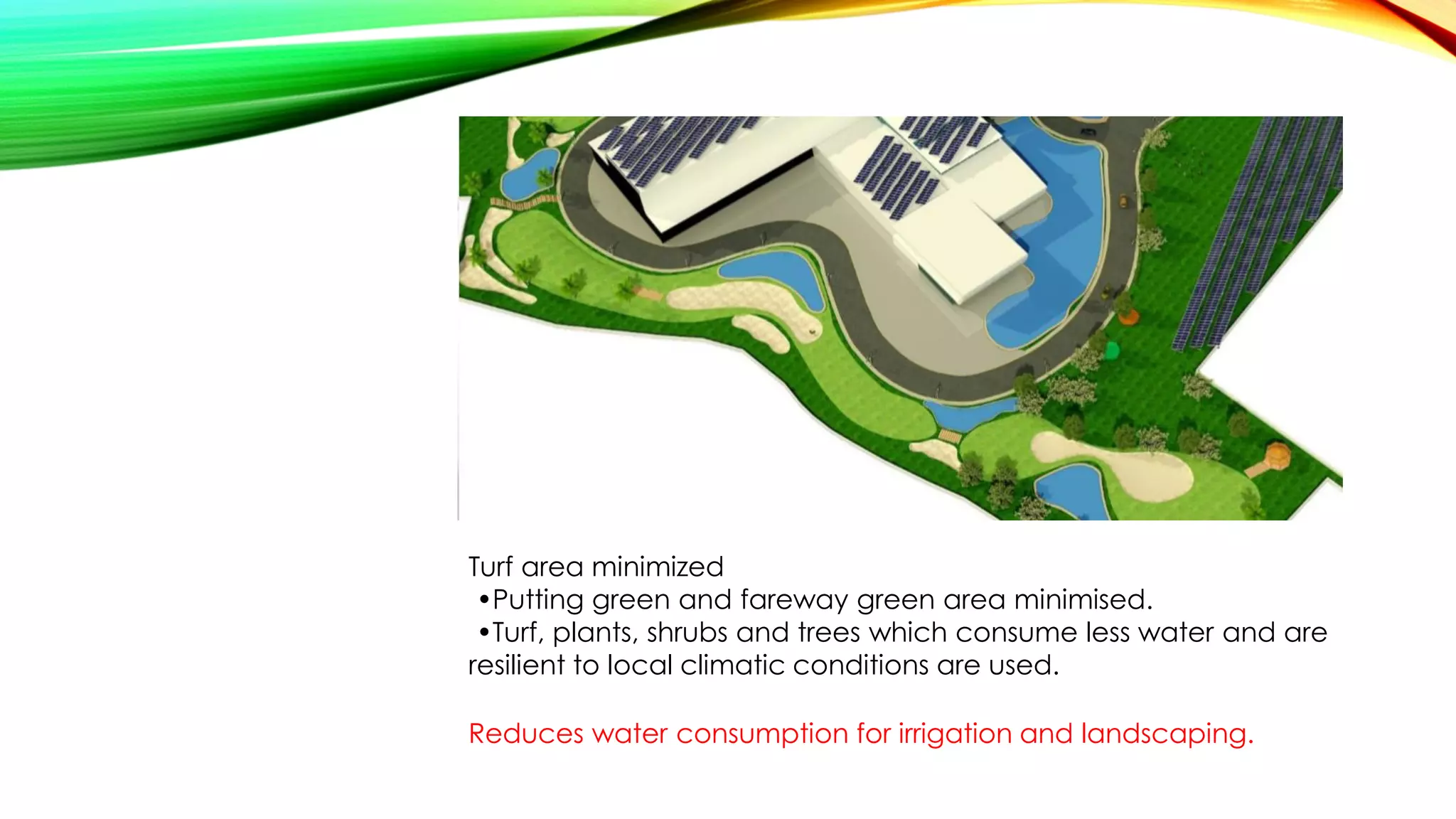 Turf area minimized
•Putting green and fareway green area minimised.
•Turf, plants, shrubs and trees which consume less water and are resilient to local climatic conditions are used.

Reduces water consumption for irrigation and landscaping.